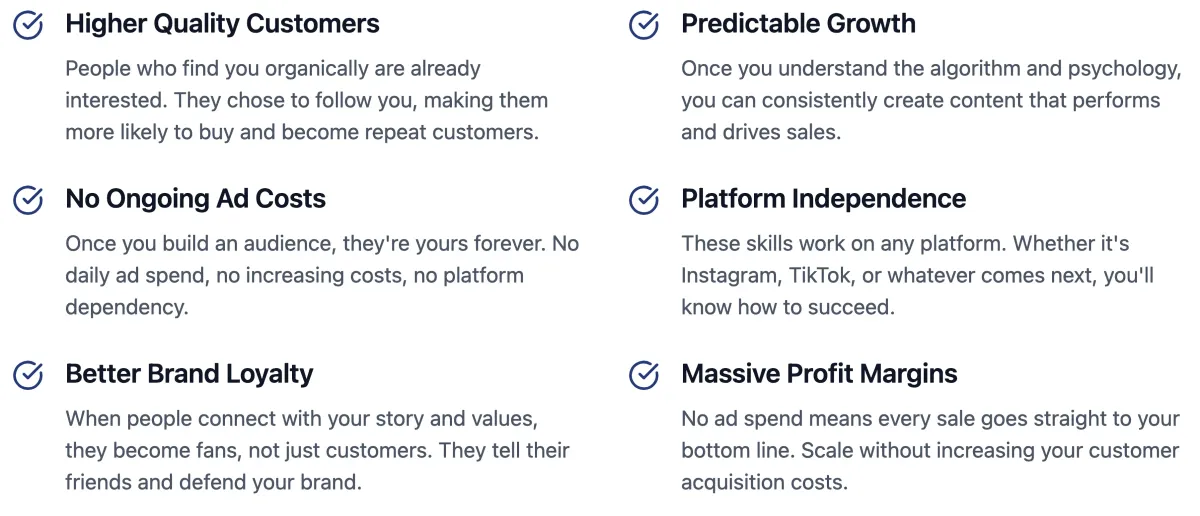 Higher Quality Customers

People who find you organically are already interested. They chose to follow you, making them more likely to buy and become repeat customers.

No Ongoing Ad Costs

Once you build an audience, they're yours forever. No daily ad spend, no increasing costs, no platform dependency.

Better Brand Loyalty

When people connect with your story and values, they become fans, not just customers. They tell their friends and defend your brand.

Predictable Growth

Once you understand the algorithm and psychology, you can consistently create content that performs and drives sales.

Platform Independence

These skills work on any platform. Whether it's Instagram, TikTok, or whatever comes next, you'll know how to succeed.

Massive Profit Margins

No ad spend means every sale goes straight to your bottom line. Scale without increasing your customer acquisition costs.